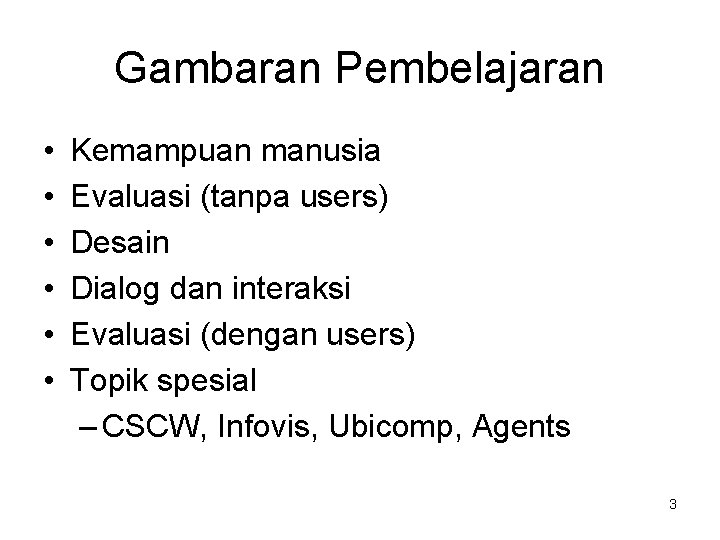 Gambaran Pembelajaran

• Kemampuan manusia
• Evaluasi (tanpa users)
• Desain
• Dialog dan interaksi
• Evaluasi (dengan users)
• Topik spesial
– CSCW, Infovis, Ubicomp, Agents

3